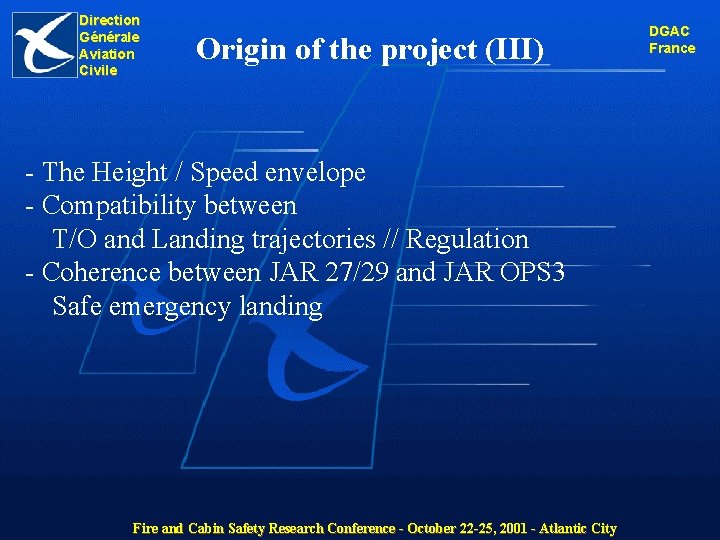 Direction
Générale
Aviation
Civile

Origin of the project (III)

DGAC
France

- The Height / Speed envelope
- Compatibility between
T/O and Landing trajectories // Regulation
- Coherence between JAR 27/29 and JAR OPS3
Safe emergency landing

Fire and Cabin Safety Research Conference - October 22-25, 2001 - Atlantic City